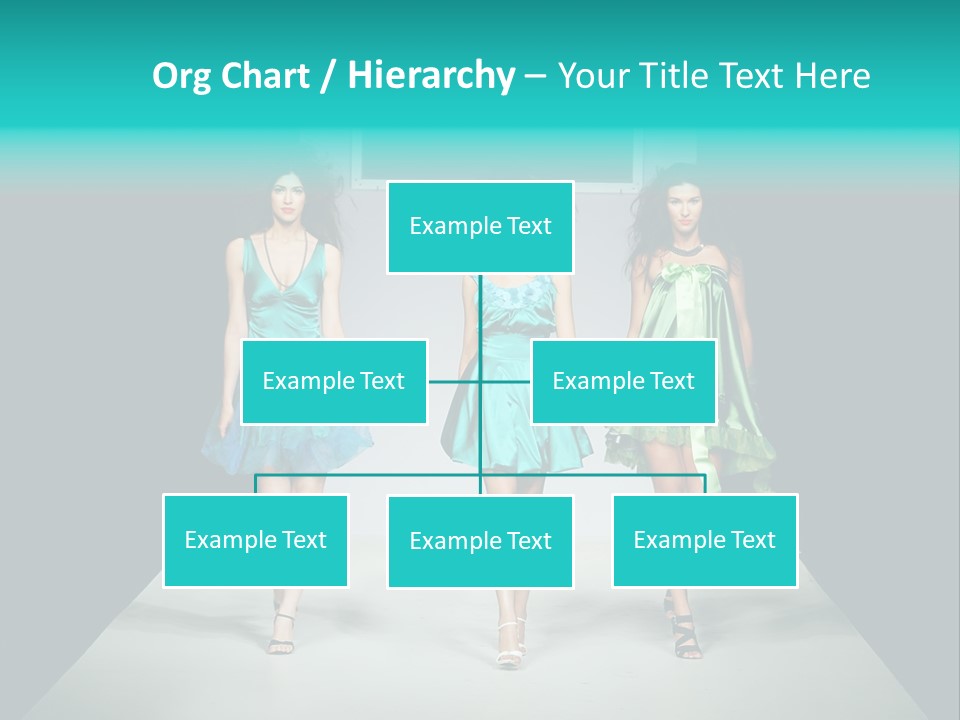 Org Chart / Hierarchy – Your Title Text Here

Example Text

Example Text

Example Text

Example Text

Example Text

Example Text